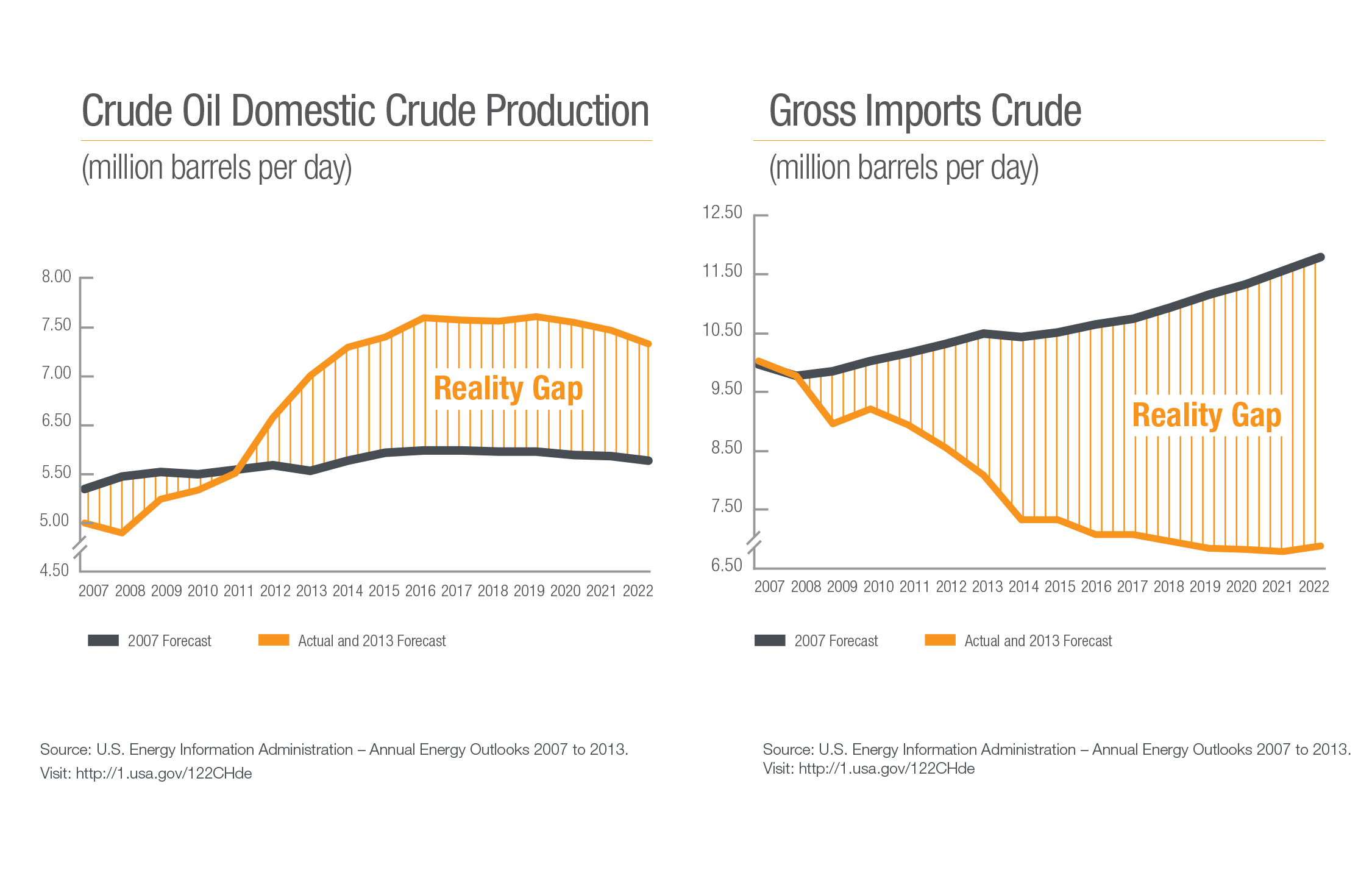 Crude Oil Domestic Crude Production

(million barrels per day)

8.00
7.50
7.00
6.50
5.50
5.00
4.50

Reality Gap

2007 2008 2009 2010 2011 2012 2013 2014 2015 2016 2017 2018 2019 2020 2021 2022

2007 Forecast
Actual and 2013 Forecast

Source: U.S. Energy Information Administration – Annual Energy Outlooks 2007 to 2013.
Visit: http://1.usa.gov/122CHde

Gross Imports Crude

(million barrels per day)

12.50
11.50
10.50
9.50
8.50
7.50
6.50

Reality Gap

2007 2008 2009 2010 2011 2012 2013 2014 2015 2016 2017 2018 2019 2020 2021 2022

2007 Forecast
Actual and 2013 Forecast

Source: U.S. Energy Information Administration – Annual Energy Outlooks 2007 to 2013.
Visit: http://1.usa.gov/122CHde